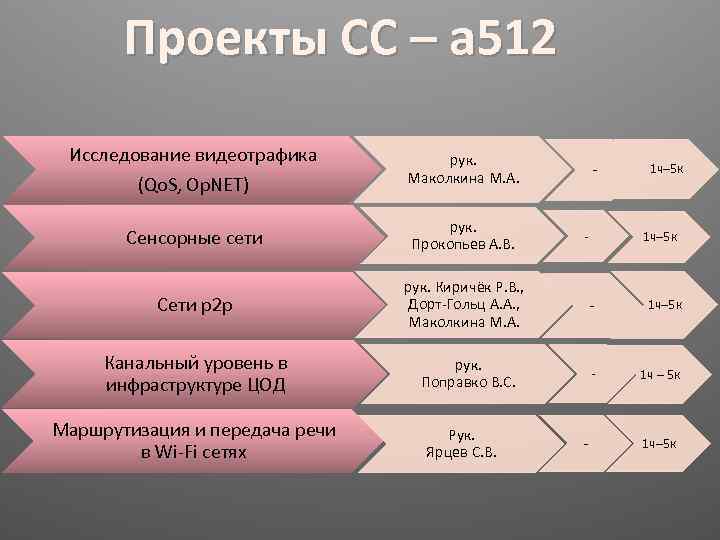 Проекты СС – а512

Исследование видеотрафика (QoS, OpNET)

рук. Маколкина М.А.

-

1ч–5к

Сенсорные сети

рук. Прокопьев А.В.

-

1ч–5к

Сети p2p

рук. Киричёк Р.В., Дорт-Гольц А.А., Маколкина М.А.

-

1ч–5к

Канальный уровень в инфраструктуре ЦОД

рук. Поправко В.С.

-

1ч – 5к

Маршрутизация и передача речи в Wi-Fi сетях

Рук. Ярцев С.В.

-

1ч–5к